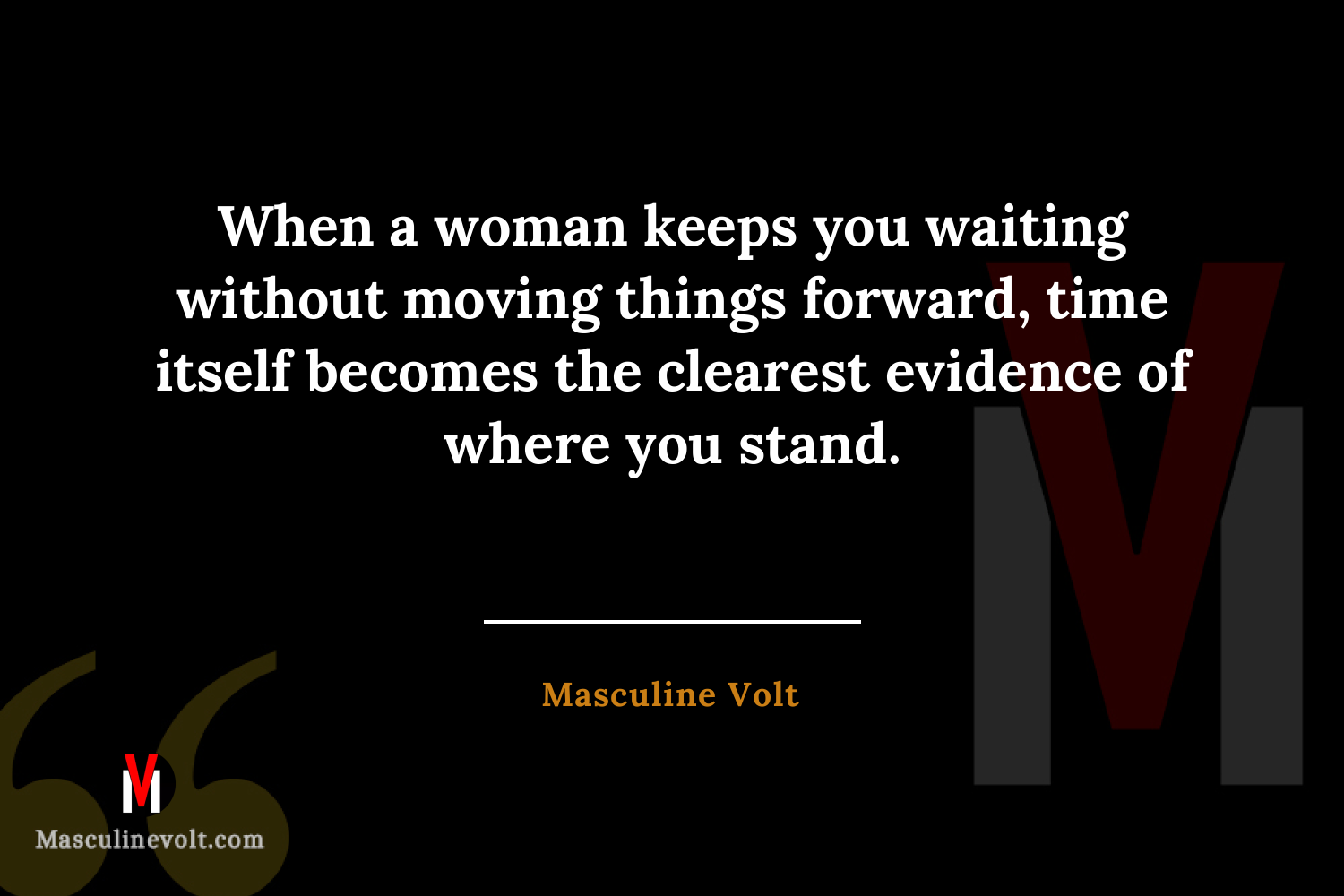 When a woman keeps you waiting without moving things forward, time itself becomes the clearest evidence of where you stand.

Masculine Volt

Masculinevolt.com